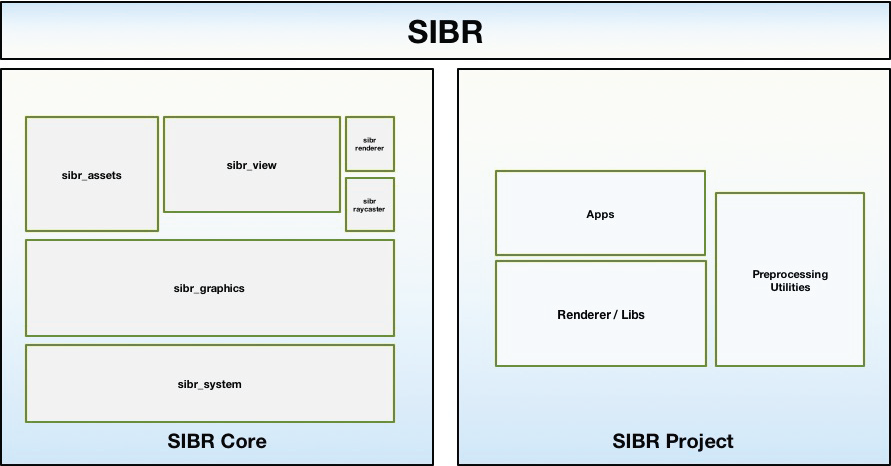 SIBR

sibr_assets

sibr_view

sibr renderer

sibr raycaster

sibr_graphics

sibr_system

SIBR Core

Apps

Renderer / Libs

Preprocessing Utilities

SIBR Project